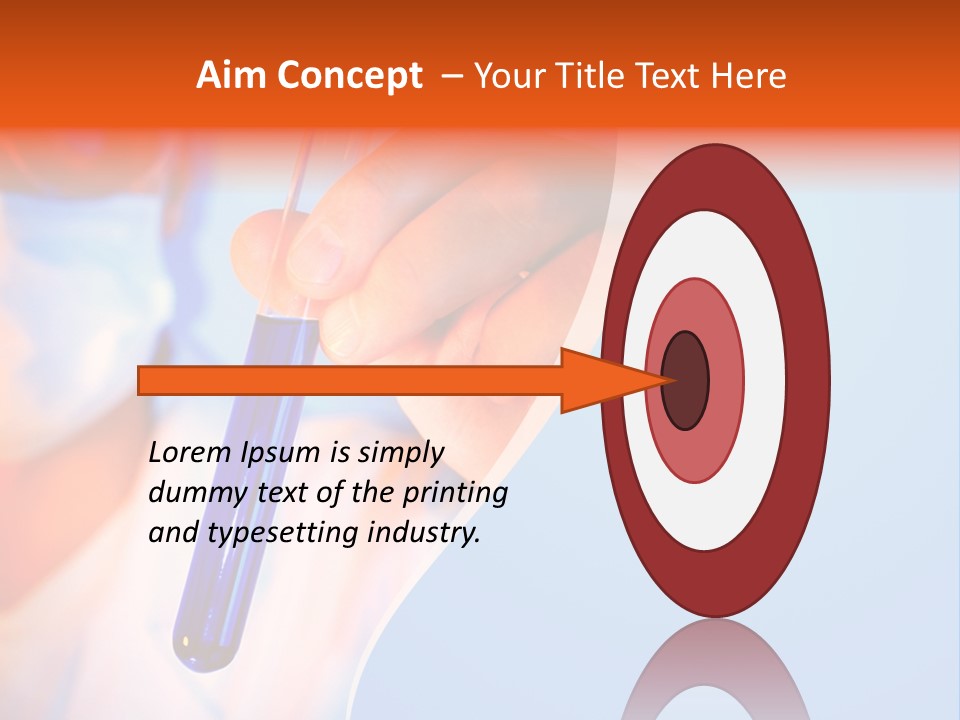 Aim Concept – Your Title Text Here

Lorem Ipsum is simply dummy text of the printing and typesetting industry.